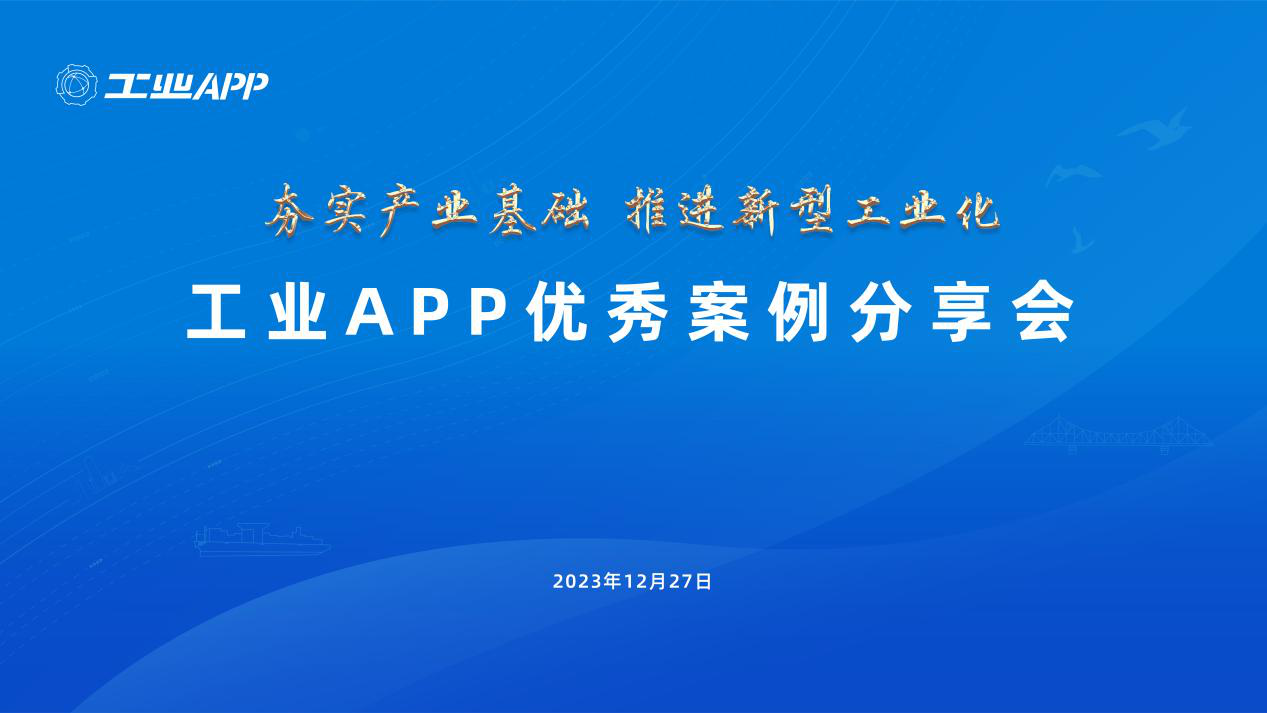 工业APP

夯实产业基础 推进新型工业化

工业APP优秀案例分享会

2023年12月27日